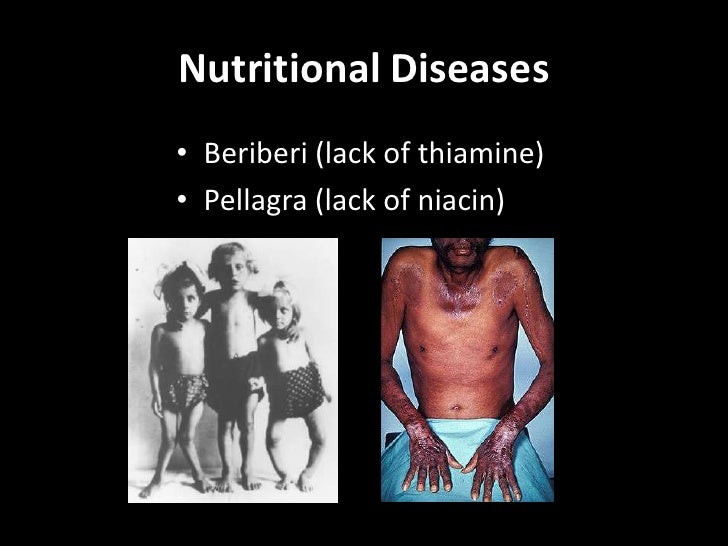 Nutritional Diseases

• Beriberi (lack of thiamine)
• Pellagra (lack of niacin)